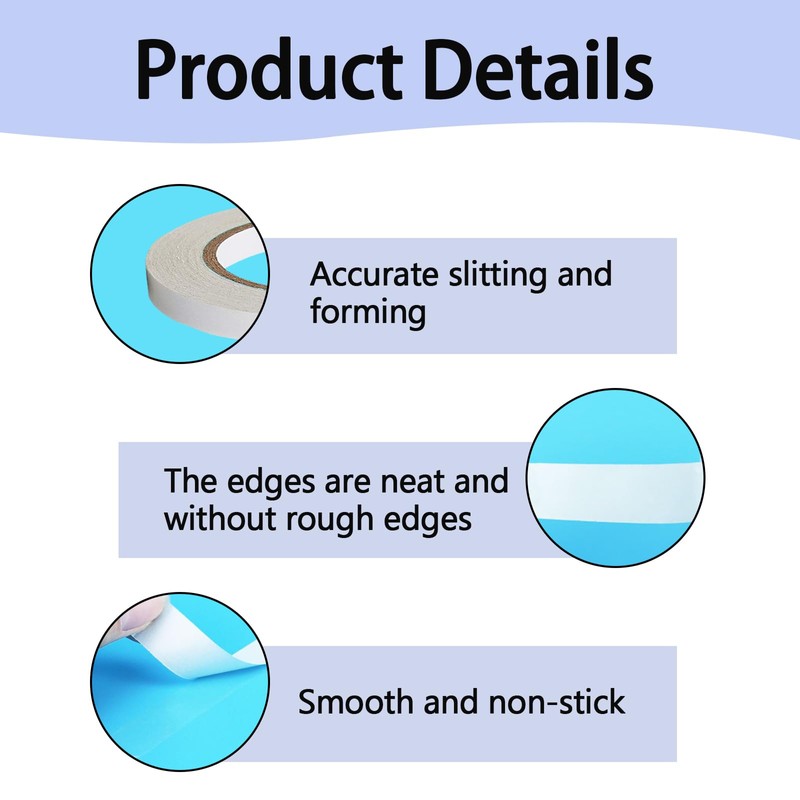 Product Details

Accurate slitting and forming

The edges are neat and without rough edges

Smooth and non-stick